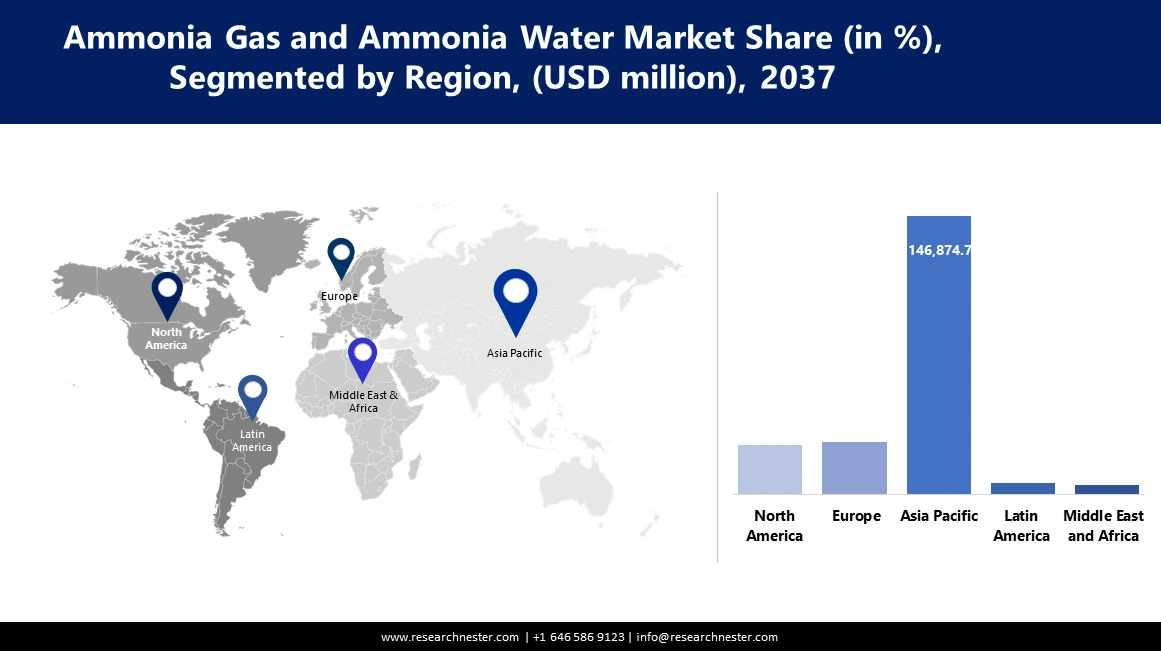 Ammonia Gas and Ammonia Water Market Share (in %), Segmented by Region, (USD million), 2037

North America

Europe

Asia Pacific

Middle East & Africa

Latin America

146,874.7

North America

Europe

Asia Pacific

Latin America

Middle East and Africa

www.researchnester.com | +1 646 586 9123 | info@researchnester.com